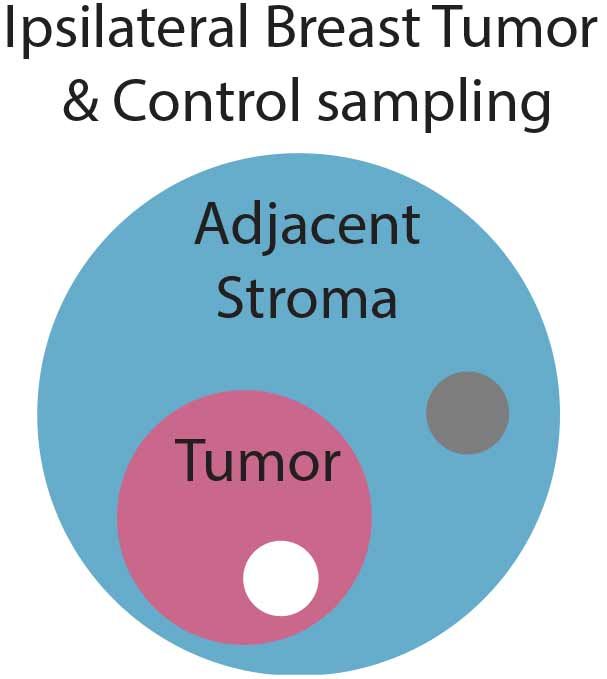 Ipsilateral Breast Tumor & Control sampling

Adjacent Stroma

Tumor